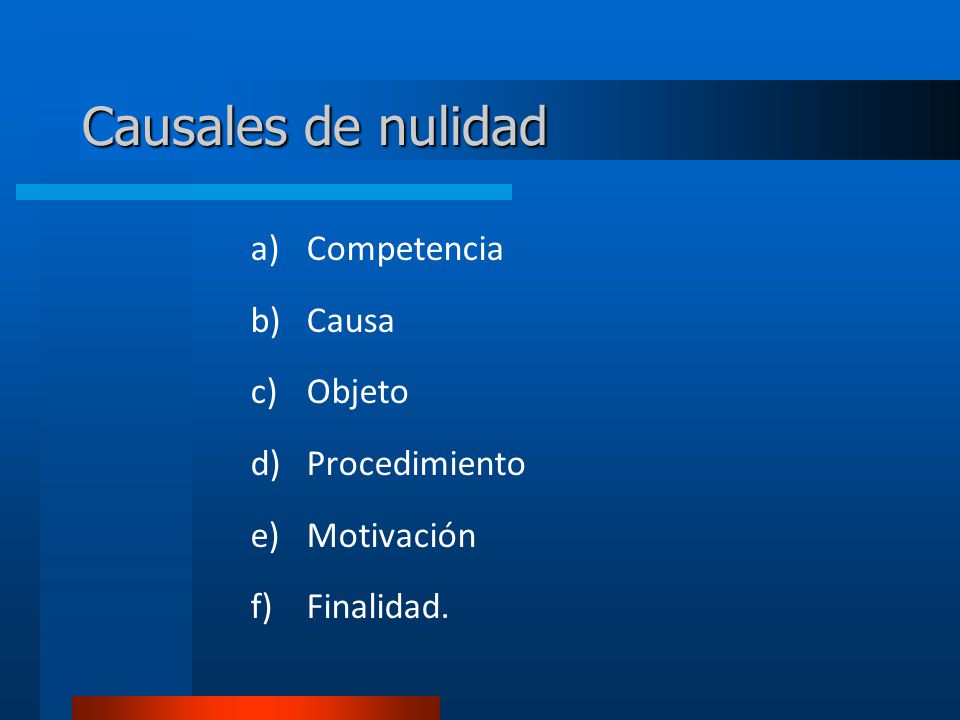 Causales de nulidad

a) Competencia
b) Causa
c) Objeto
d) Procedimiento
e) Motivación
f) Finalidad.